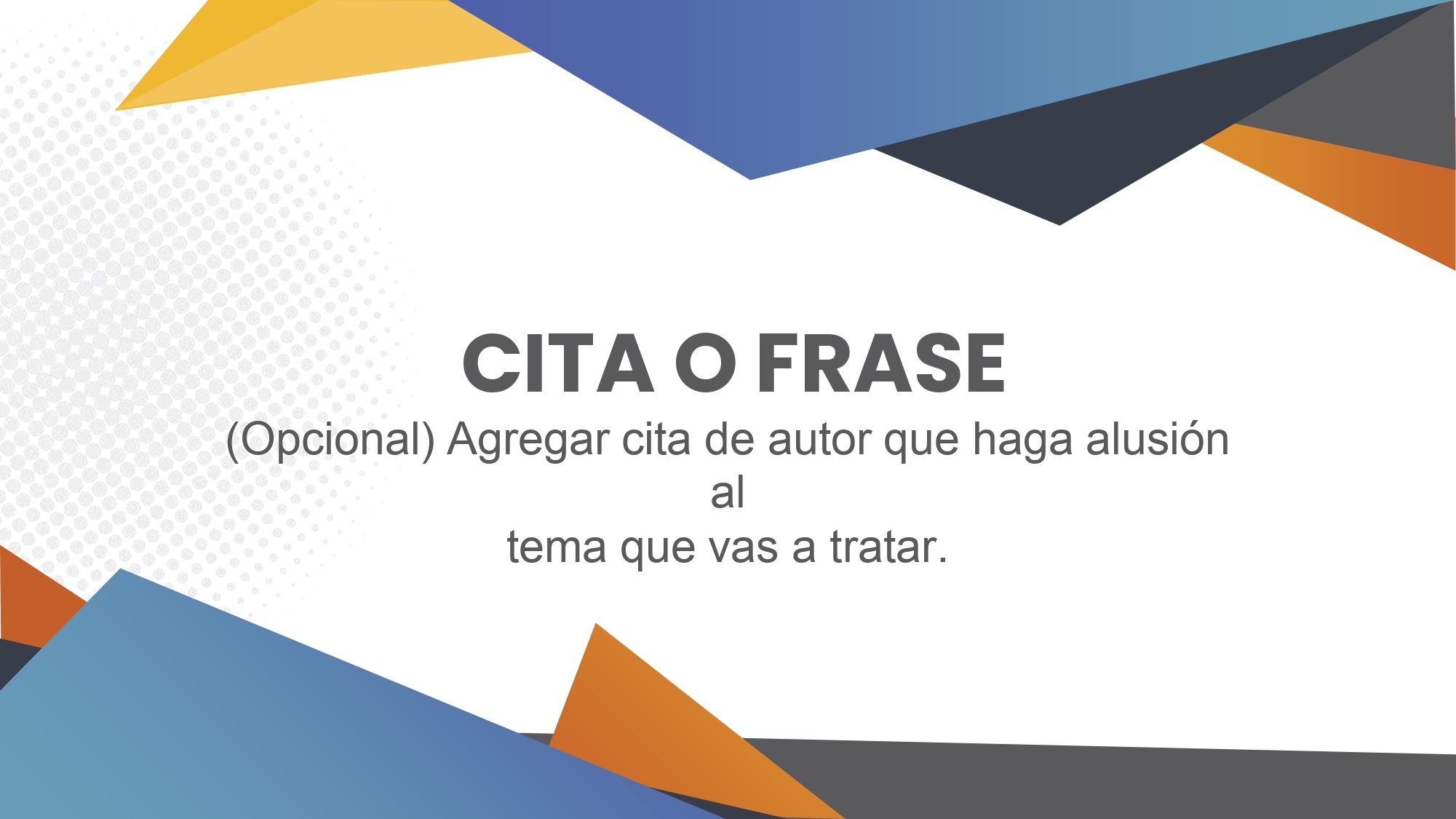 CITA O FRASE

(Opcional) Agregar cita de autor que haga alusión al tema que vas a tratar.